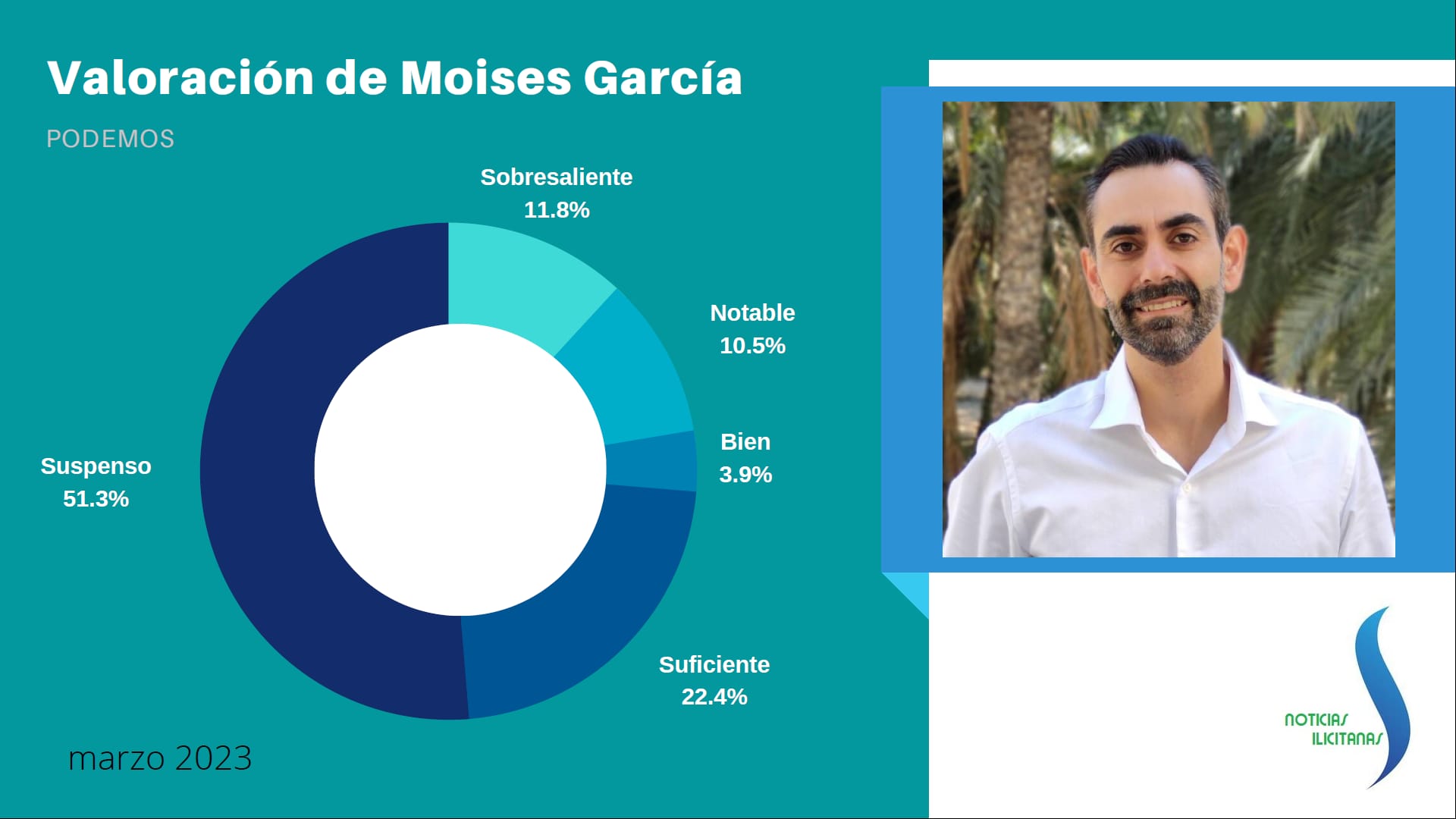 Valoración de Moises García

PODEMOS

Sobresaliente
11.8%

Notable
10.5%

Bien
3.9%

Suficiente
22.4%

Suspenso
51.3%

marzo 2023

NOTICIAS
ILICITANAS